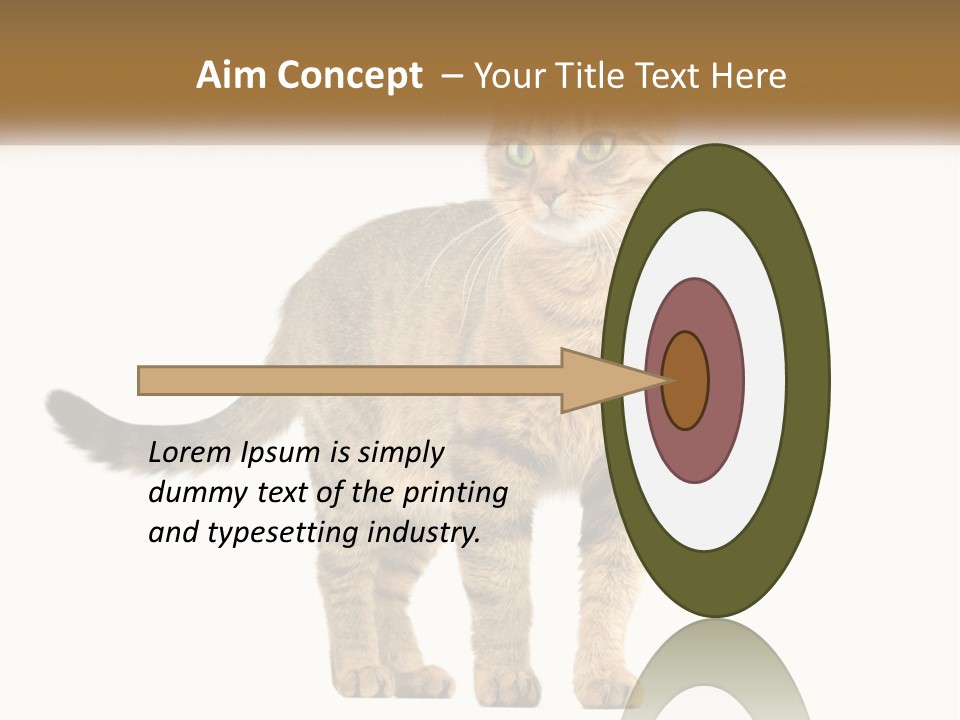 Aim Concept – Your Title Text Here

Lorem Ipsum is simply dummy text of the printing and typesetting industry.